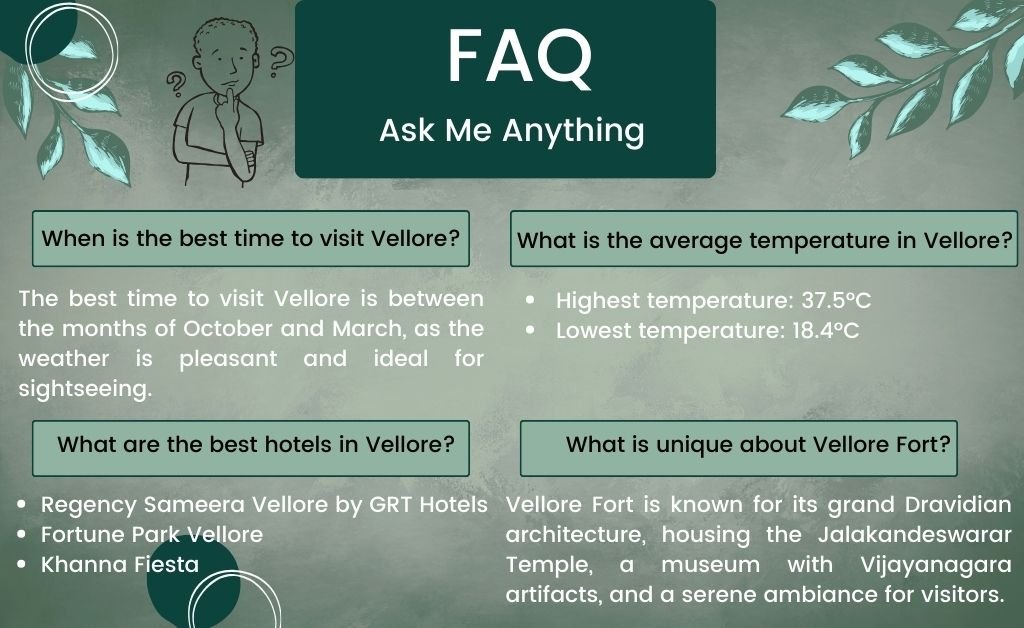 FAQ
Ask Me Anything

When is the best time to visit Vellore?

The best time to visit Vellore is between the months of October and March, as the weather is pleasant and ideal for sightseeing.

What is the average temperature in Vellore?

- Highest temperature: 37.5°C
- Lowest temperature: 18.4°C

What are the best hotels in Vellore?

- Regency Sameera Vellore by GRT Hotels
- Fortune Park Vellore
- Khanna Fiesta

What is unique about Vellore Fort?

Vellore Fort is known for its grand Dravidian architecture, housing the Jalakandeswarar Temple, a museum with Vijayanagara artifacts, and a serene ambiance for visitors.